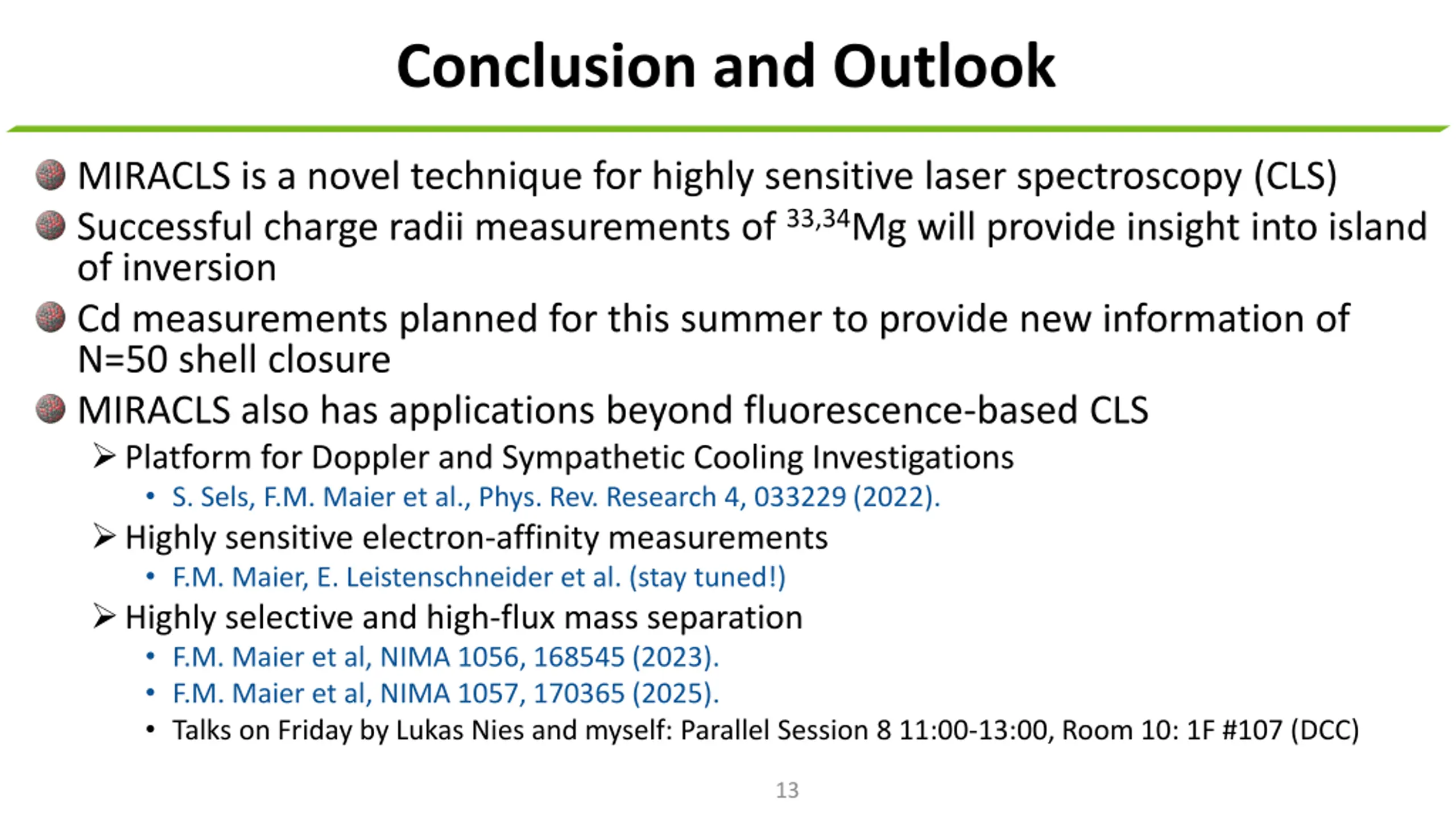 Conclusion and Outlook

MIRACLS is a novel technique for highly sensitive laser spectroscopy (CLS)

Successful charge radii measurements of $^{33,34}$Mg will provide insight into island of inversion

Cd measurements planned for this summer to provide new information of N=50 shell closure

MIRACLS also has applications beyond fluorescence-based CLS

➢ Platform for Doppler and Sympathetic Cooling Investigations

• S. Sels, F.M. Maier et al., Phys. Rev. Research 4, 033229 (2022).

➢ Highly sensitive electron-affinity measurements

• F.M. Maier, E. Leistenschneider et al. (stay tuned!)

➢ Highly selective and high-flux mass separation

• F.M. Maier et al, NIMA 1056, 168545 (2023).

• F.M. Maier et al, NIMA 1057, 170365 (2025).

• Talks on Friday by Lukas Nies and myself: Parallel Session 8 11:00-13:00, Room 10: 1F #107 (DCC)

13